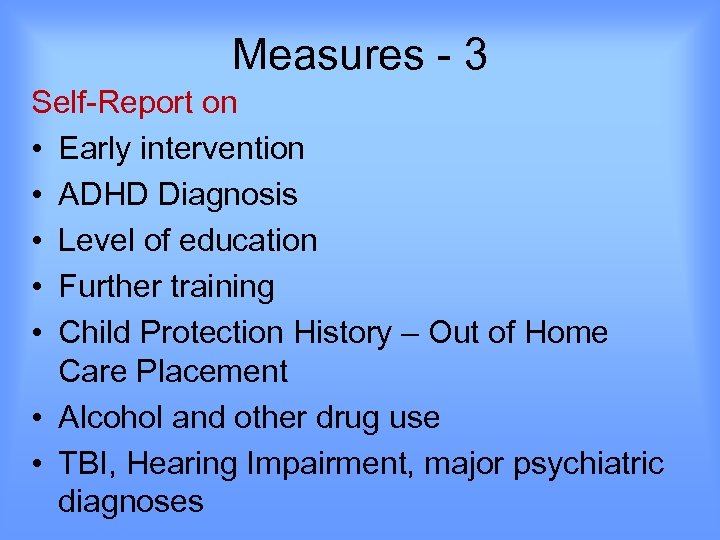 Measures - 3

Self-Report on

• Early intervention
• ADHD Diagnosis
• Level of education
• Further training
• Child Protection History – Out of Home Care Placement
• Alcohol and other drug use
• TBI, Hearing Impairment, major psychiatric diagnoses